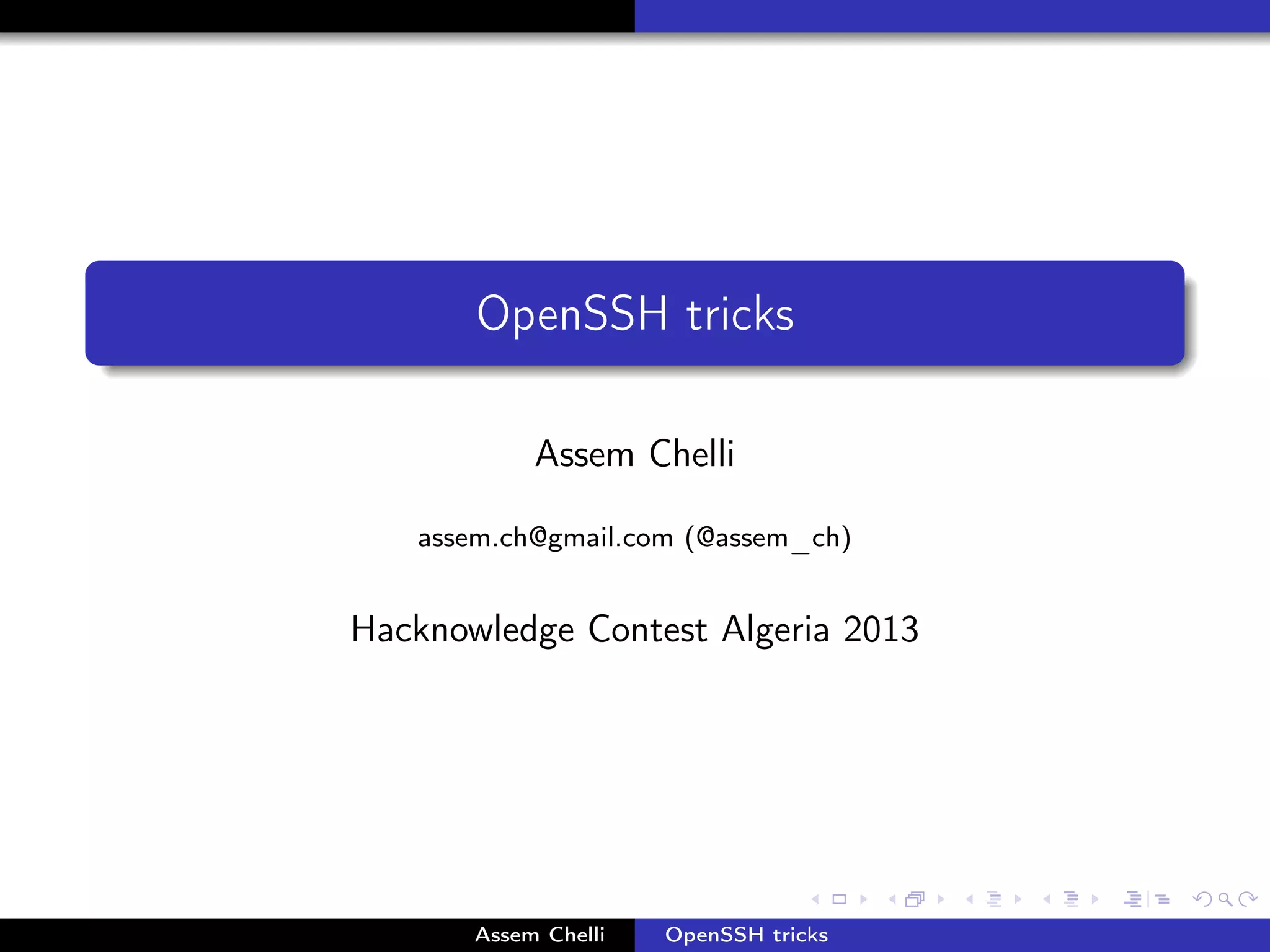 OpenSSH tricks

Assem Chelli

assem.ch@gmail.com (@assem_ch)

Hacknowledge Contest Algeria 2013

Assem Chelli OpenSSH tricks